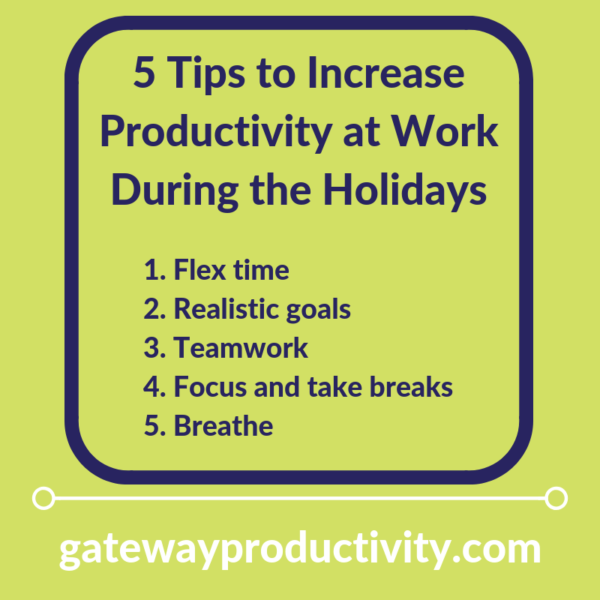 5 Tips to Increase Productivity at Work During the Holidays

1. Flex time
2. Realistic goals
3. Teamwork
4. Focus and take breaks
5. Breathe

gatewayproductivity.com